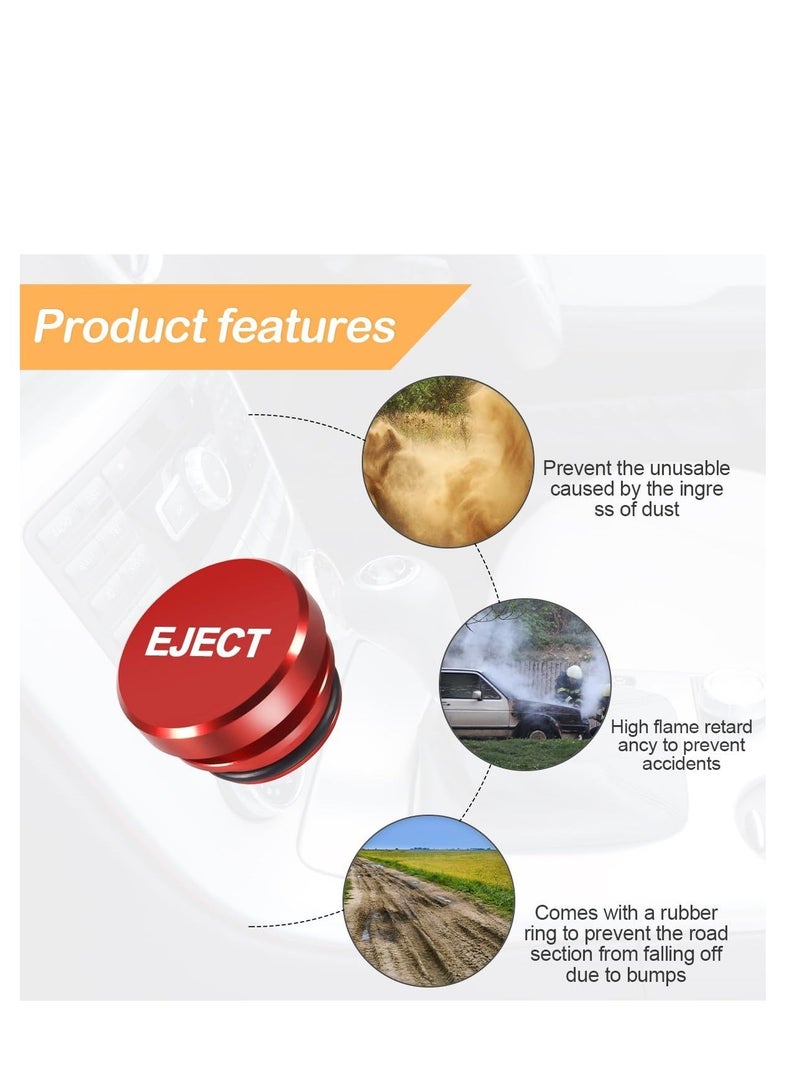 Product features

EJECT

Prevent the unusable caused by the ingre ss of dust

High flame retard ancy to prevent accidents

Comes with a rubber ring to prevent the road section from falling off due to bumps